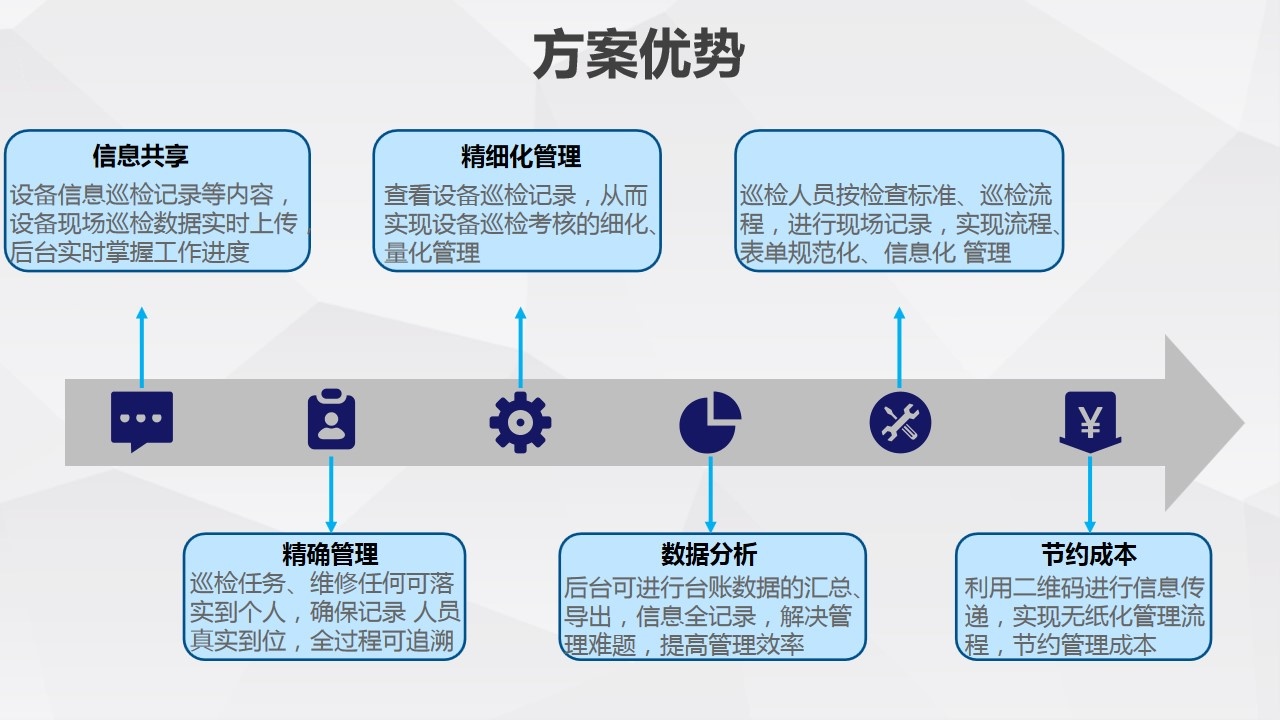 方案优势

信息共享
设备信息巡检记录等内容，设备现场巡检数据实时上传，后台实时掌握工作进度

精细化管理
查看设备巡检记录，从而实现设备巡检考核的细化、量化管理

巡检人员按检查标准、巡检流程，进行现场记录，实现流程、表单规范化、信息化 管理

¥

精确管理
巡检任务、维修任何可落实到个人，确保记录 人员真实到位，全过程可追溯

数据分析
后台可进行台账数据的汇总、导出，信息全记录，解决管理难题，提高管理效率

节约成本
利用二维码进行信息传递，实现无纸化管理流程，节约管理成本